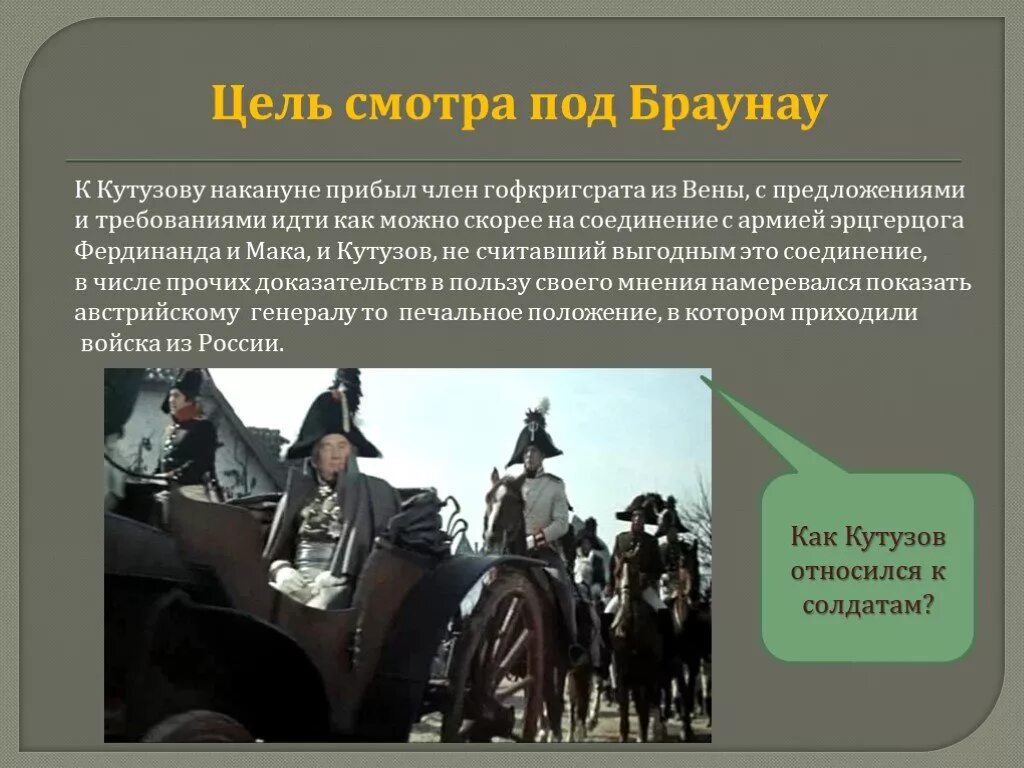 Цель смотра под Браунау

К Кутузову накануне прибыл член гофкригсрата из Вены, с предложениями и требованиями идти как можно скорее на соединение с армией эрцгерцога Фердинанда и Мака, и Кутузов, не считавший выгодным это соединение, в числе прочих доказательств в пользу своего мнения намеревался показать австрийскому генералу то печальное положение, в котором приходили войска из России.

Как Кутузов относился к солдатам?